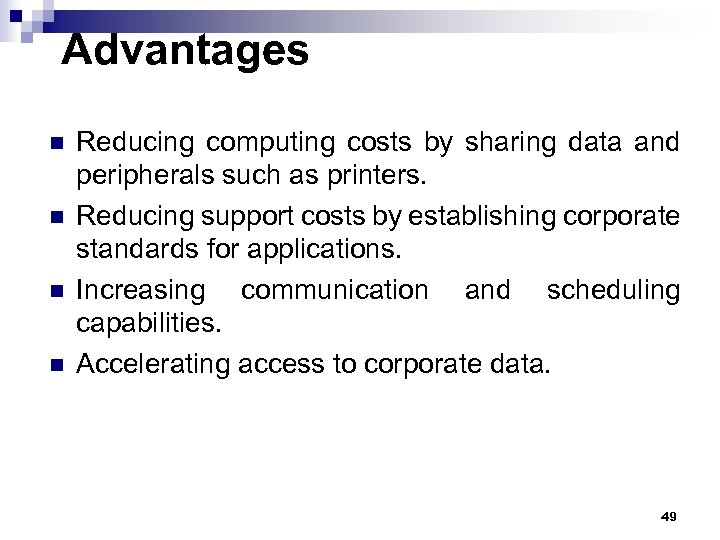 Advantages

- Reducing computing costs by sharing data and peripherals such as printers.
- Reducing support costs by establishing corporate standards for applications.
- Increasing communication and scheduling capabilities.
- Accelerating access to corporate data.

49